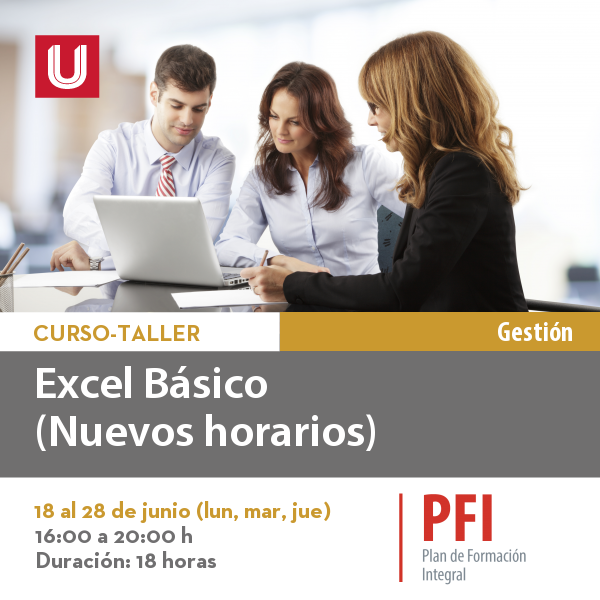 U

CURSO-TALLER

Gestión

Excel Básico
(Nuevos horarios)

18 al 28 de junio (lun, mar, jue)
16:00 a 20:00 h
Duración: 18 horas

PFI
Plan de Formación Integral